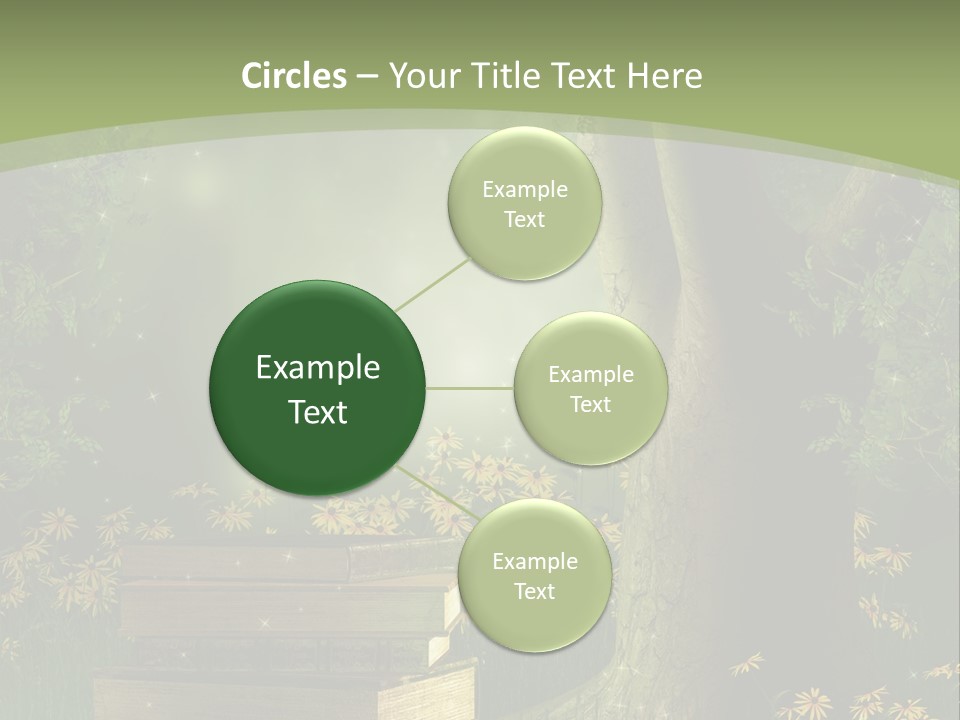 Circles – Your Title Text Here

Example Text

Example Text

Example Text

Example Text